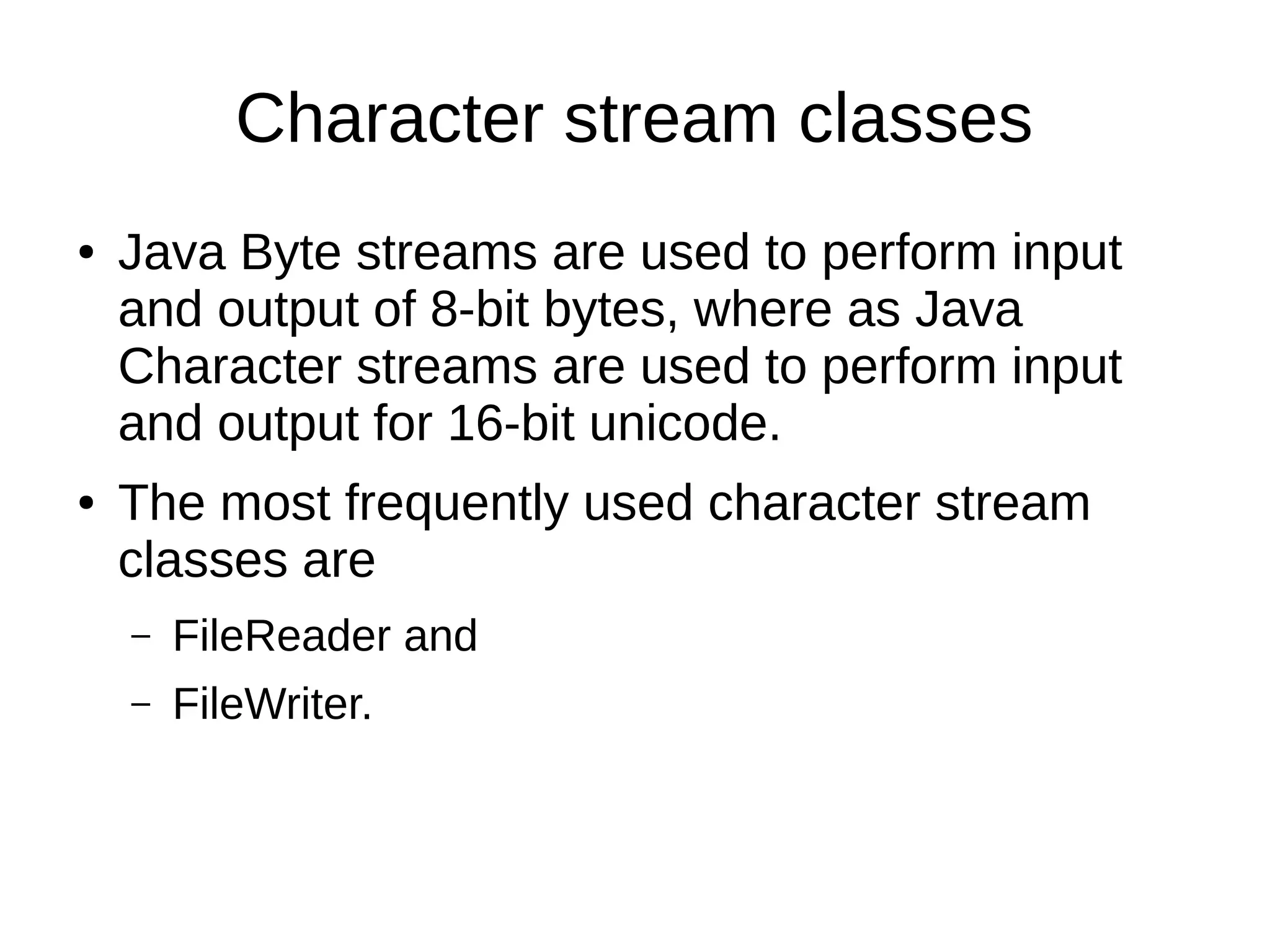 Character stream classes

• Java Byte streams are used to perform input and output of 8-bit bytes, where as Java Character streams are used to perform input and output for 16-bit unicode.

• The most frequently used character stream classes are

– FileReader and

– FileWriter.